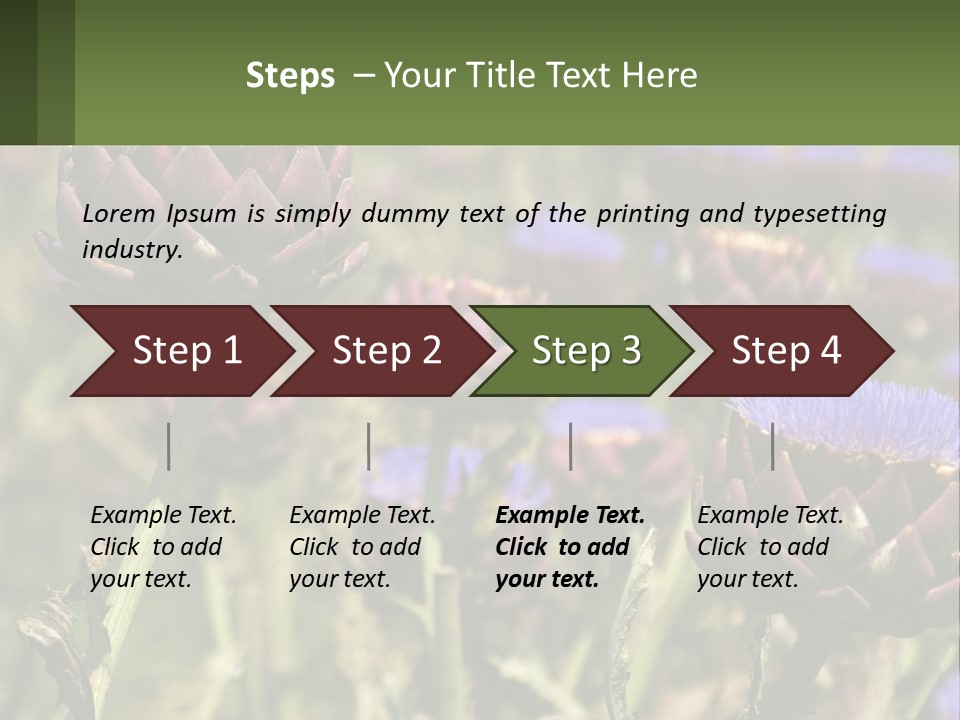 Steps – Your Title Text Here

Lorem Ipsum is simply dummy text of the printing and typesetting industry.

Step 1

Step 2

Step 3

Step 4

Example Text. Click to add your text.

Example Text. Click to add your text.

Example Text. Click to add your text.

Example Text. Click to add your text.